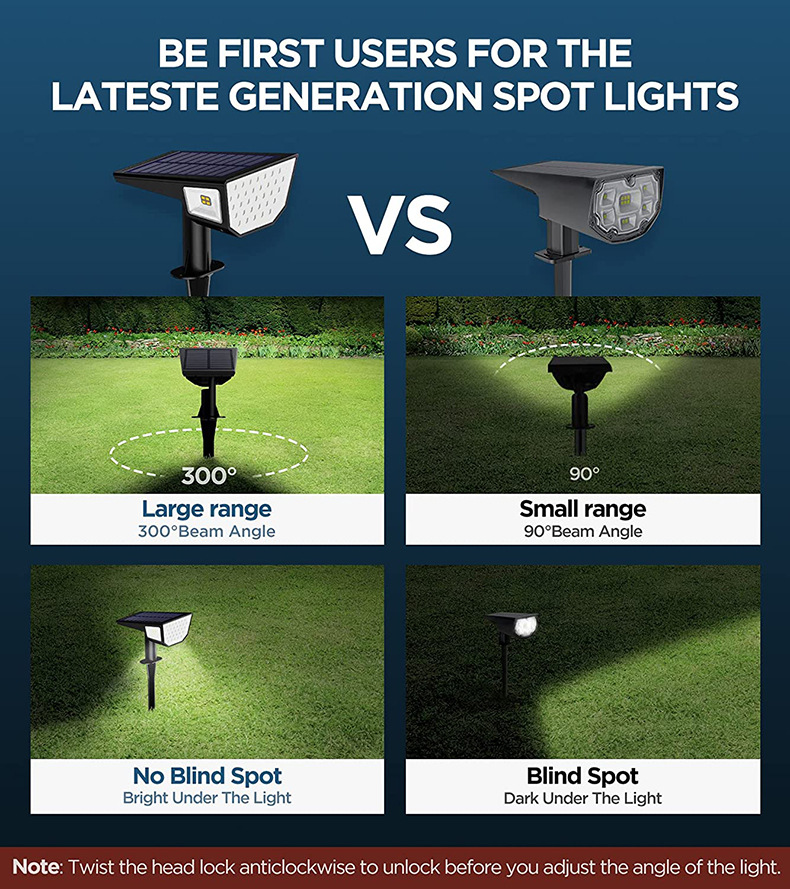 BE FIRST USERS FOR THE LATESTE GENERATION SPOT LIGHTS

VS

300°

Large range
300°Beam Angle

90°

Small range
90°Beam Angle

No Blind Spot
Bright Under The Light

Blind Spot
Dark Under The Light

Note: Twist the head lock anticlockwise to unlock before you adjust the angle of the light.